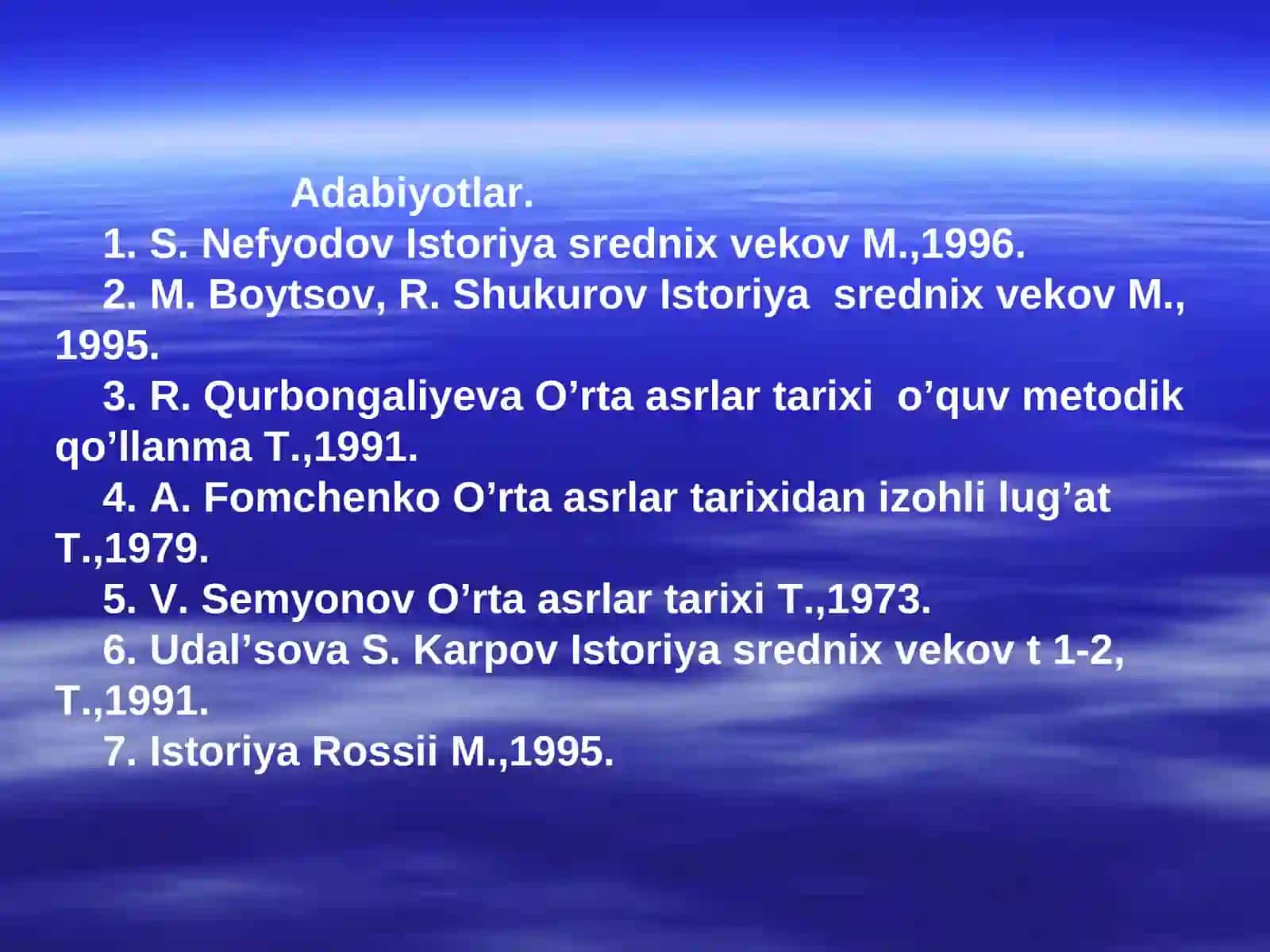 Adabiyotlar.

1. S. Nefyodov Istoriya srednix vekov M.,1996.

2. M. Boytsov, R. Shukurov Istoriya srednix vekov M., 1995.

3. R. Qurbongaliyeva O’rta asrlar tarixi o’quv metodik qo’llanma T.,1991.

4. A. Fomchenko O’rta asrlar tarixidan izohli lug’at T.,1979.

5. V. Semyonov O’rta asrlar tarixi T.,1973.

6. Udal’sova S. Karpov Istoriya srednix vekov t 1-2, T.,1991.

7. Istoriya Rossii M.,1995.